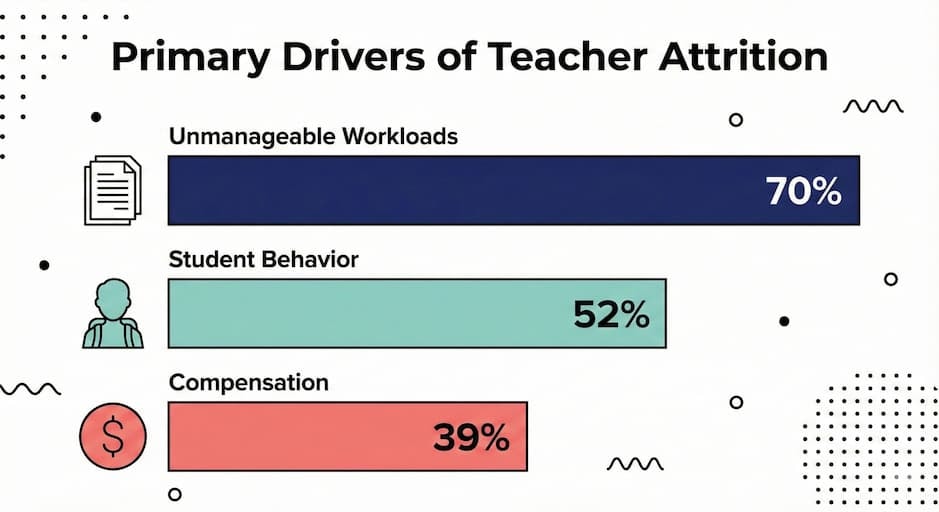 Primary Drivers of Teacher Attrition

Unmanageable Workloads

70%

Student Behavior

52%

Compensation

$

39%